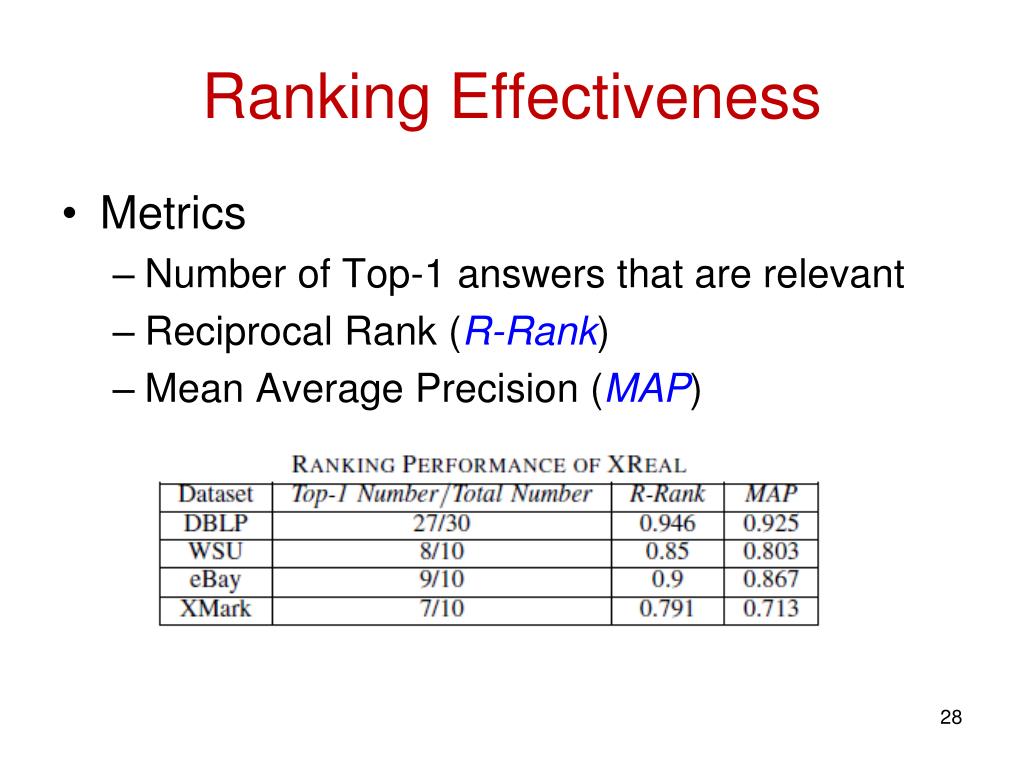 Ranking Effectiveness

• Metrics
– Number of Top-1 answers that are relevant
– Reciprocal Rank (R-Rank)
– Mean Average Precision (MAP)

RANKING PERFORMANCE OF XREAL

| Dataset | Top-1 Number/Total Number | R-Rank | MAP |
|---|---|---|---|
| DBLP | 27/30 | 0.946 | 0.925 |
| WSU | 8/10 | 0.85 | 0.803 |
| eBay | 9/10 | 0.9 | 0.867 |
| XMark | 7/10 | 0.791 | 0.713 |

28